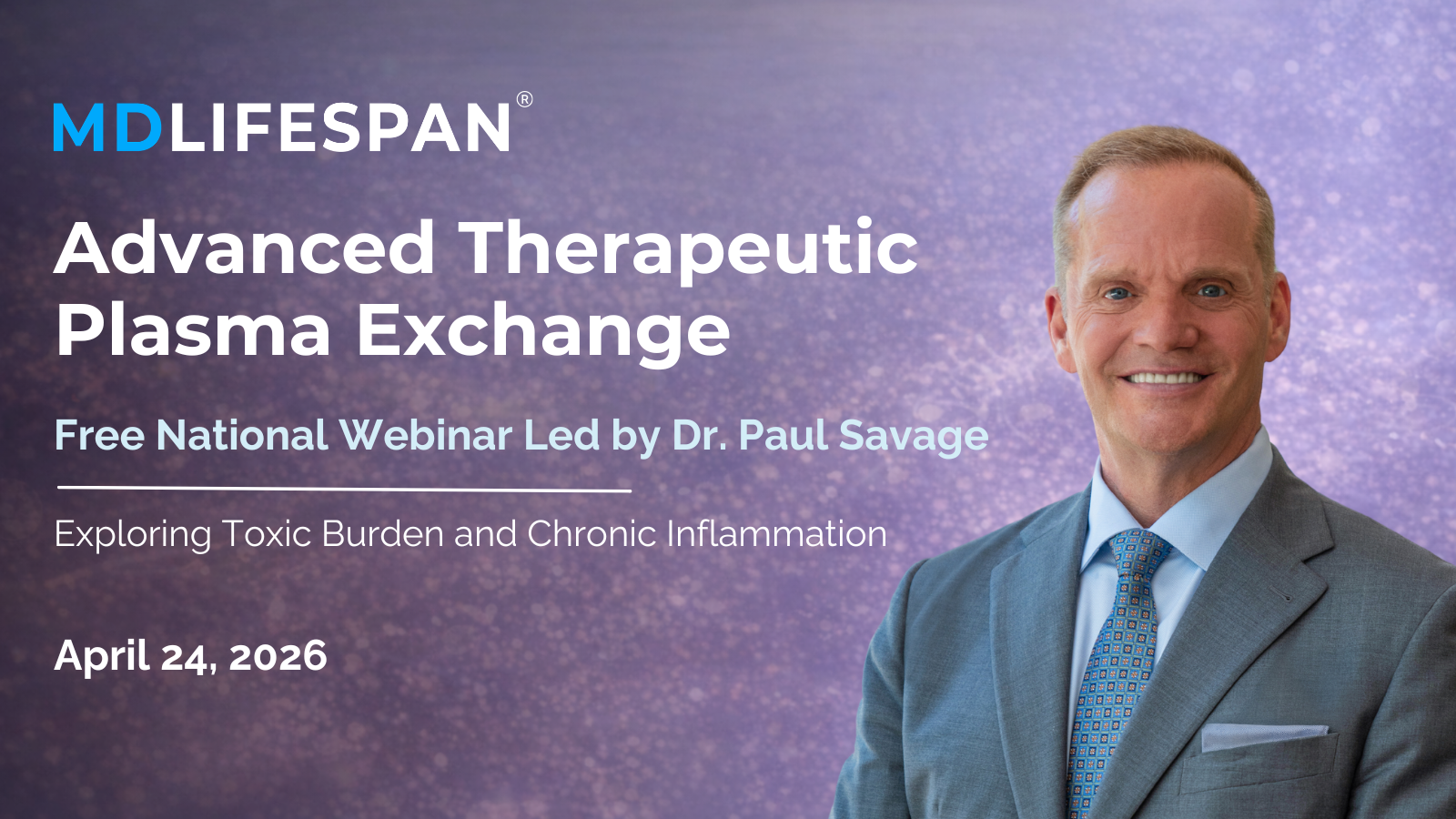 MDLIFESPAN®

Advanced Therapeutic Plasma Exchange

Free National Webinar Led by Dr. Paul Savage

Exploring Toxic Burden and Chronic Inflammation

April 24, 2026